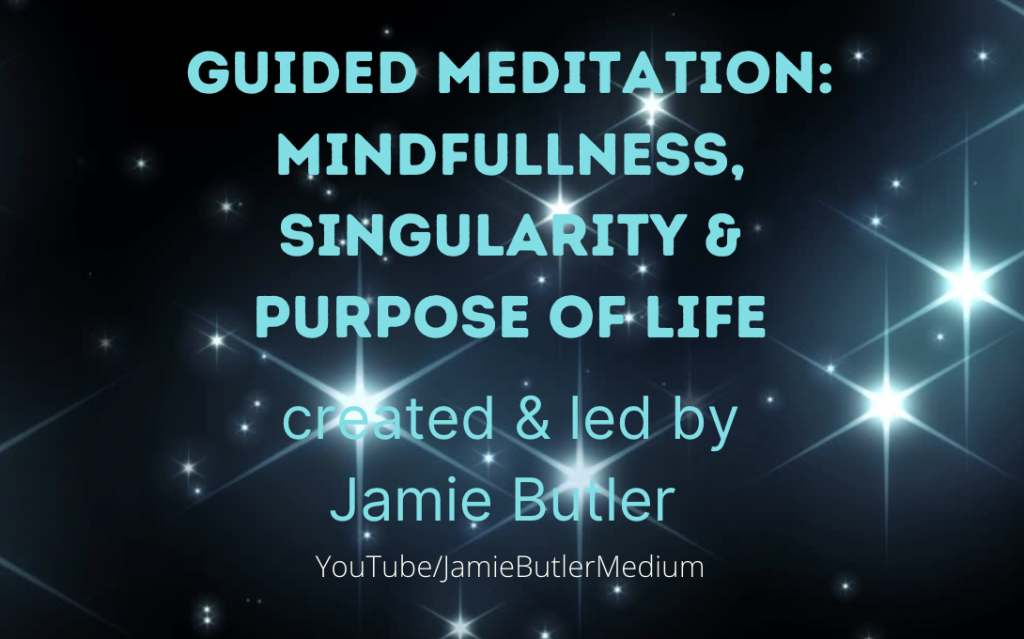 GUIDED MEDITATION: MINDFULLNESS, SINGULARITY & PURPOSE OF LIFE

created & led by Jamie Butler

YouTube/JamieButlerMedium